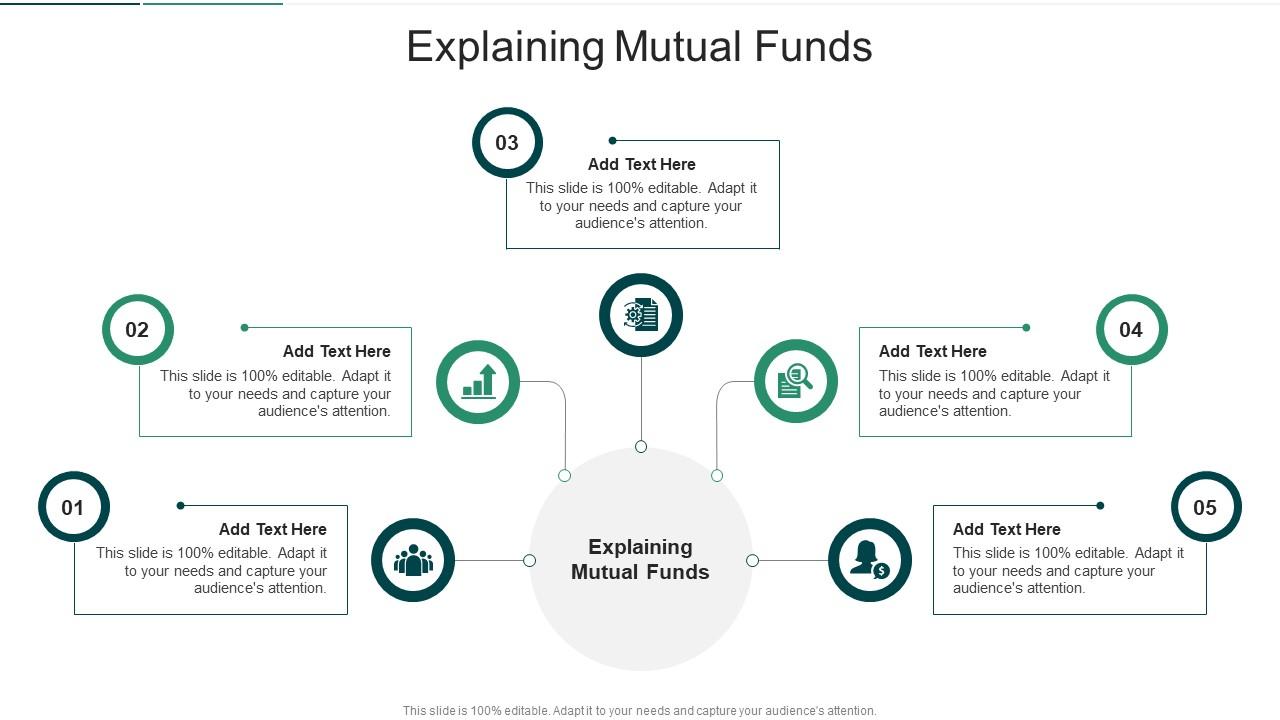 Explaining Mutual Funds

03

Add Text Here
This slide is 100% editable. Adapt it to your needs and capture your audience's attention.

02

Add Text Here
This slide is 100% editable. Adapt it to your needs and capture your audience's attention.

04

Add Text Here
This slide is 100% editable. Adapt it to your needs and capture your audience's attention.

01

Add Text Here
This slide is 100% editable. Adapt it to your needs and capture your audience's attention.

Explaining Mutual Funds

05

Add Text Here
This slide is 100% editable. Adapt it to your needs and capture your audience's attention.

This slide is 100% editable. Adapt it to your needs and capture your audience's attention.